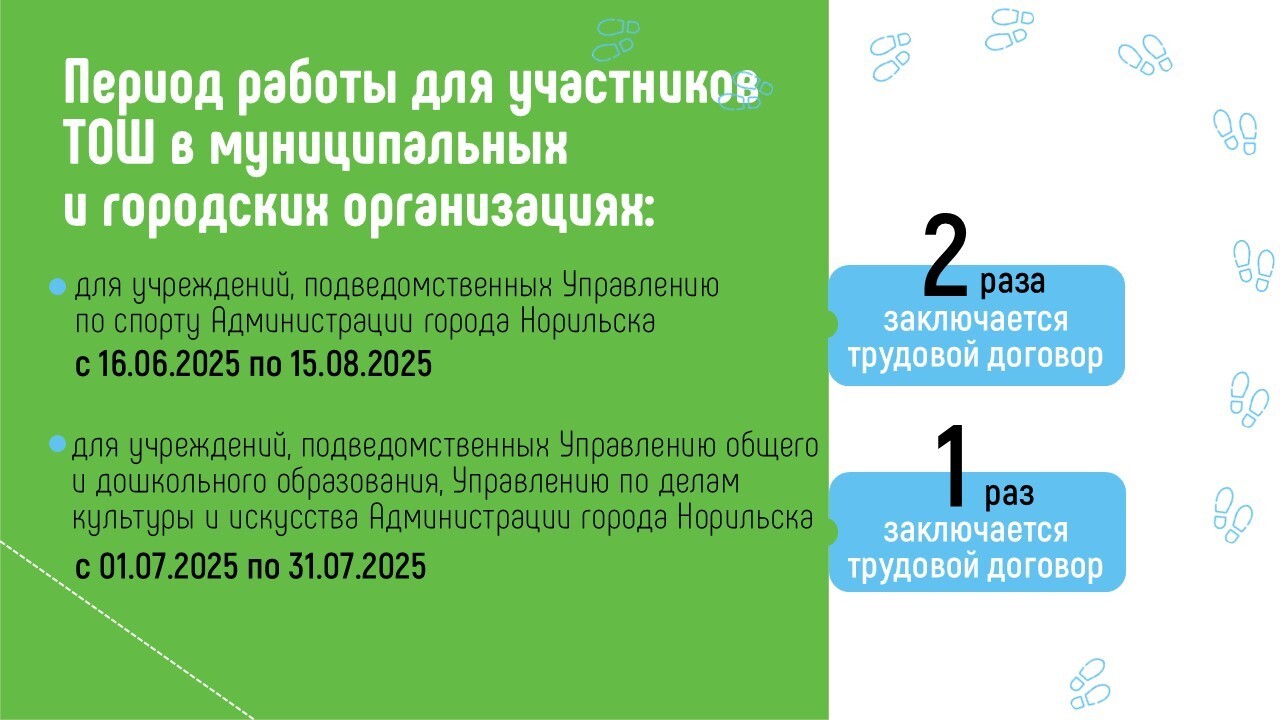 Период работы для участников ТОШ в муниципальных и городских организациях:

для учреждений, подведомственных Управлению по спорту Администрации города Норильска
с 16.06.2025 по 15.08.2025

для учреждений, подведомственных Управлению общего и дошкольного образования, Управлению по делам культуры и искусства Администрации города Норильска
с 01.07.2025 по 31.07.2025

2 раза заключается трудовой договор

1 раз заключается трудовой договор